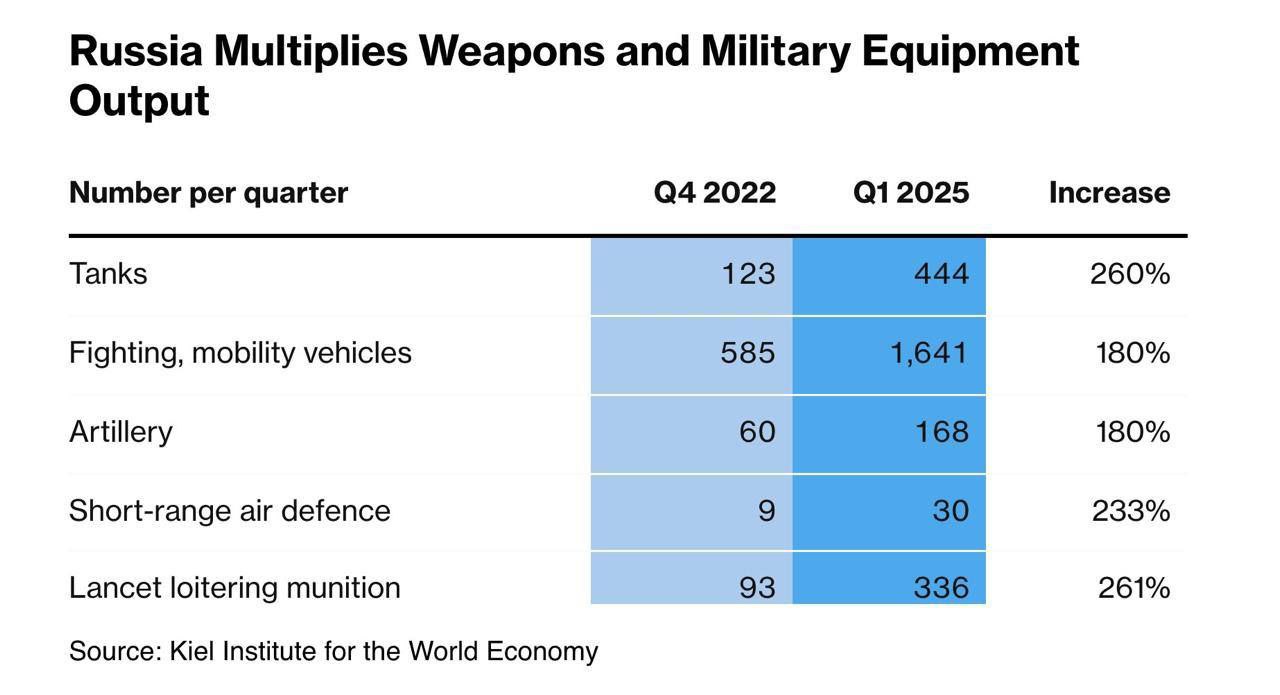 Russia Multiplies Weapons and Military Equipment Output

| Number per quarter | Q4 2022 | Q1 2025 | Increase |
|---|---|---|---|
| Tanks | 123 | 444 | 260% |
| Fighting, mobility vehicles | 585 | 1,641 | 180% |
| Artillery | 60 | 168 | 180% |
| Short-range air defence | 9 | 30 | 233% |
| Lancet loitering munition | 93 | 336 | 261% |

Source: Kiel Institute for the World Economy